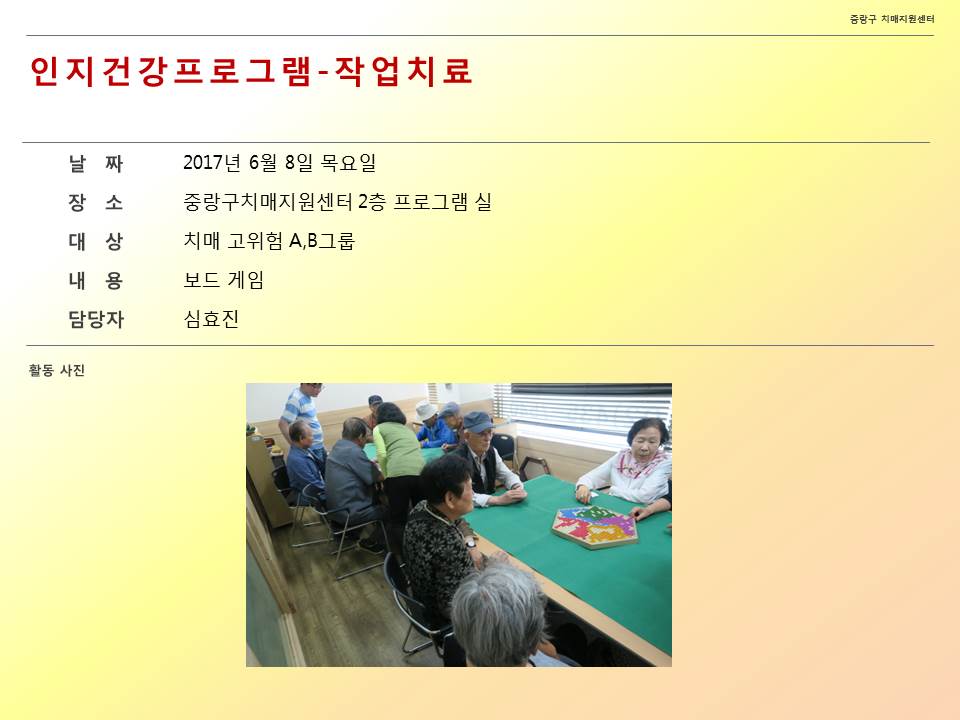 중랑구 치매지원센터

인지건강프로그램-작업치료

| 날 짜 | 2017년 6월 8일 목요일 |
|---|---|
| 장 소 | 중랑구치매지원센터 2층 프로그램 실 |
| 대 상 | 치매 고위험 A,B그룹 |
| 내 용 | 보드 게임 |
| 담당자 | 심효진 |

활동 사진